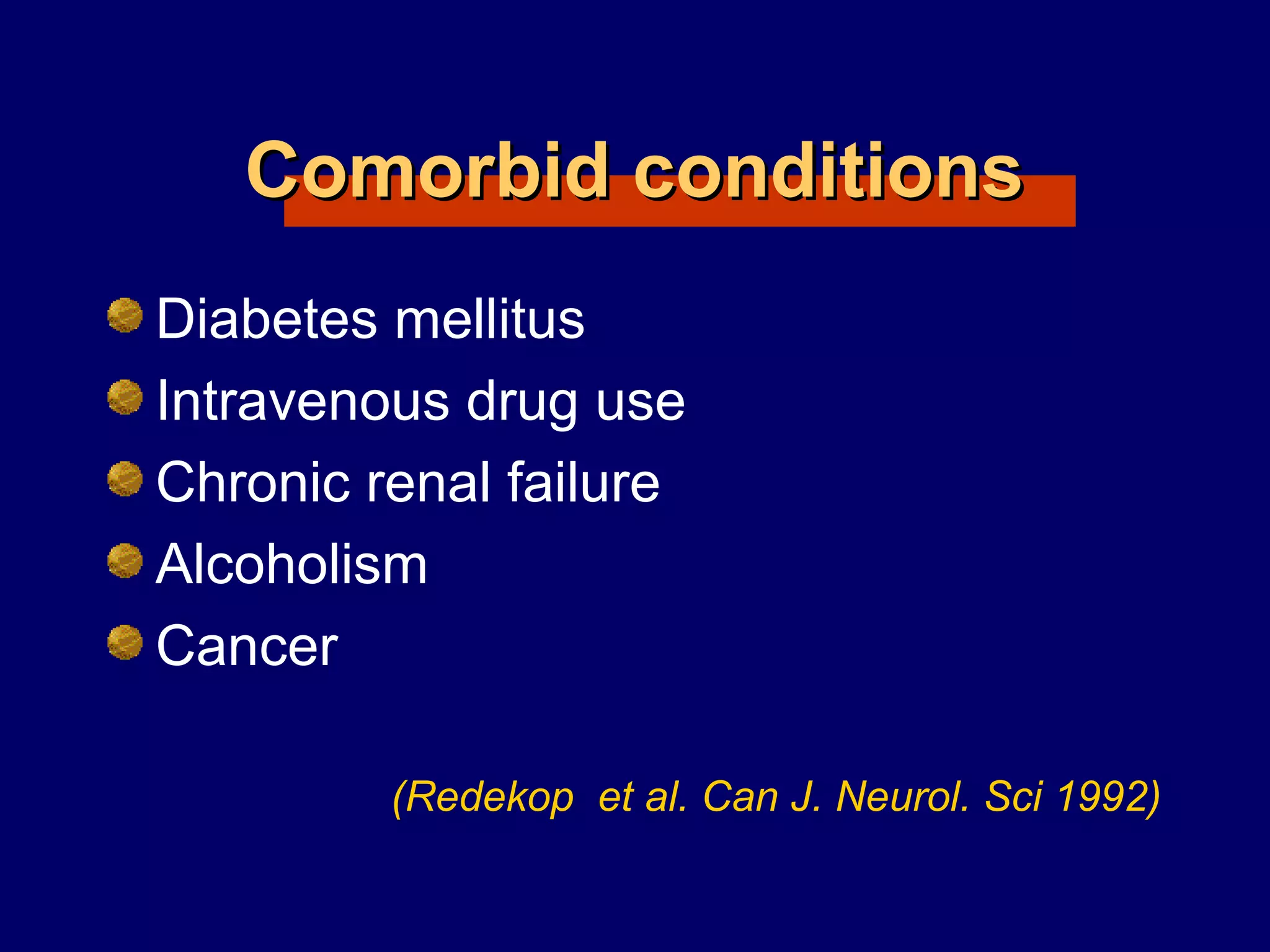 Comorbid conditions

Diabetes mellitus
Intravenous drug use
Chronic renal failure
Alcoholism
Cancer

(Redekop et al. Can J. Neurol. Sci 1992)